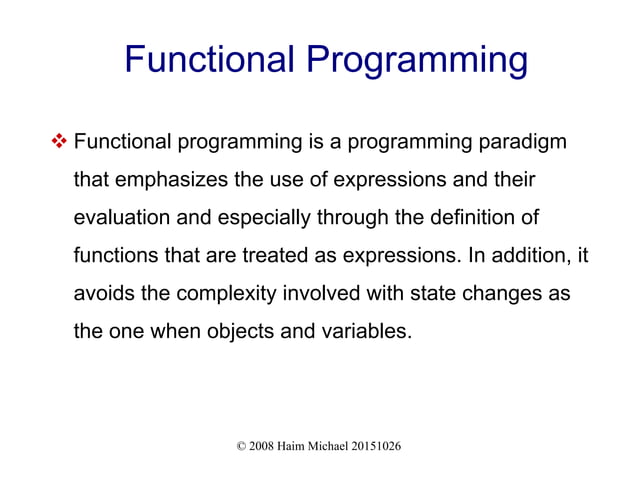 Functional Programming

❖ Functional programming is a programming paradigm that emphasizes the use of expressions and their evaluation and especially through the definition of functions that are treated as expressions. In addition, it avoids the complexity involved with state changes as the one when objects and variables.

© 2008 Haim Michael 20151026